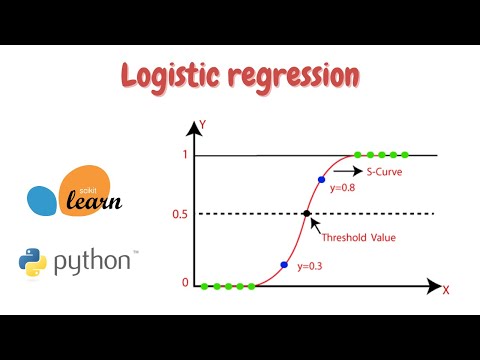 Logistic regression

scikit
learn

python™

Y
1
0.5
0
X
S-Curve
y=0.8
Threshold Value
y=0.3